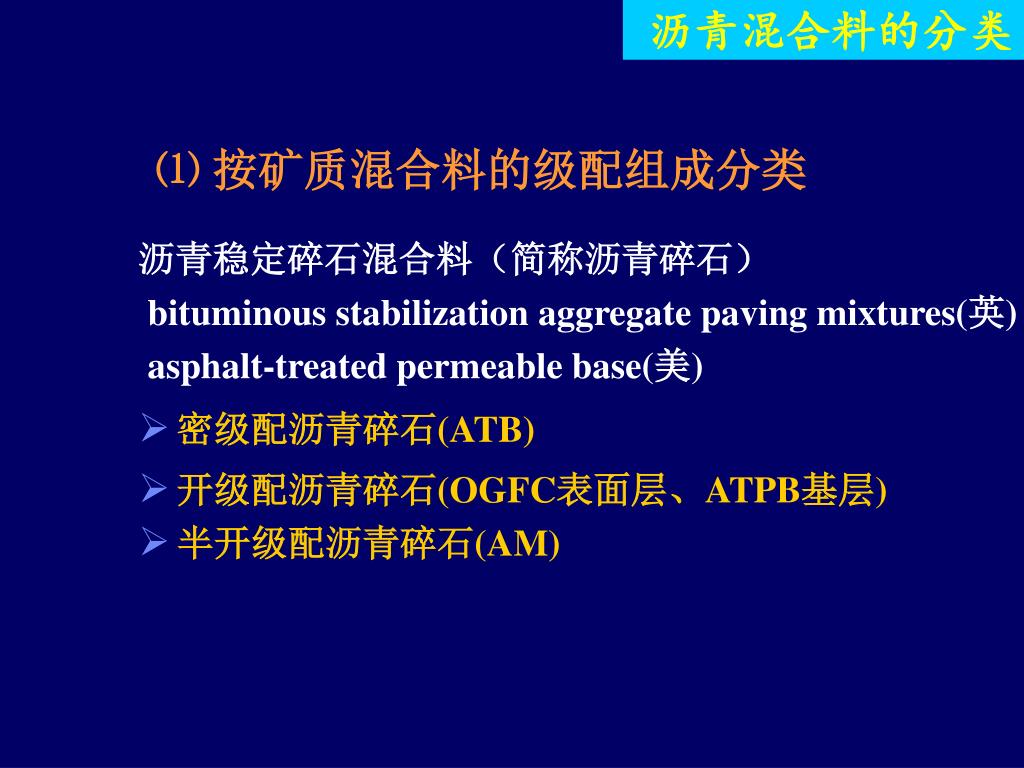 沥青混合料的分类

⑴ 按矿质混合料的级配组成分类

沥青稳定碎石混合料（简称沥青碎石）
bituminous stabilization aggregate paving mixtures(英)
asphalt-treated permeable base(美)

➢ 密级配沥青碎石(ATB)
➢ 开级配沥青碎石(OGFC表面层、ATPB基层)
➢ 半开级配沥青碎石(AM)